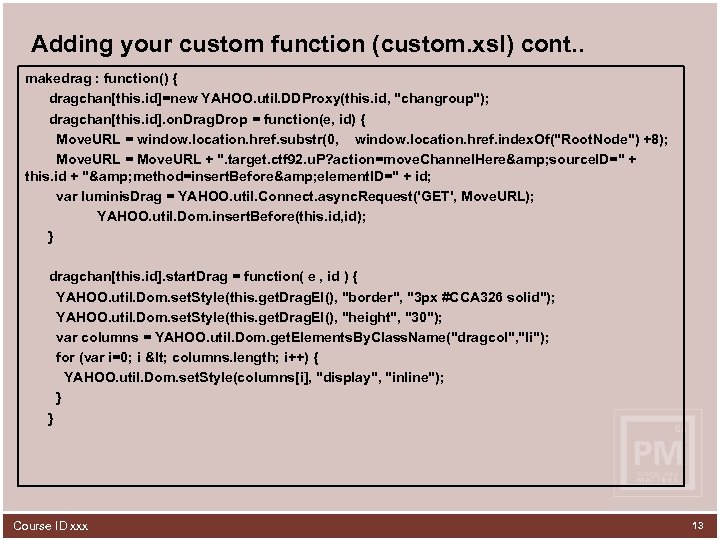 Adding your custom function (custom.xsl) cont..

makedrag : function() {
dragchan[this.id]=new YAHOO.util.DDProxy(this.id, "changroup");
dragchan[this.id].onDragDrop = function(e, id) {
MoveURL = window.location.href.substr(0, window.location.href.indexOf("RootNode") +8);
MoveURL = MoveURL + ".target.ctf92.uP?action=moveChannelHere&amp;sourceID=" + this.id + "&amp;method=insertBefore&amp;elementID=" + id;
var luminisDrag = YAHOO.util.Connect.asyncRequest('GET', MoveURL);
YAHOO.util.Dom.insertBefore(this.id,id);
}

dragchan[this.id].startDrag = function( e , id ) {
YAHOO.util.Dom.setStyle(this.getDragEl(), "border", "3px #CCA326 solid");
YAHOO.util.Dom.setStyle(this.getDragEl(), "height", "30");
var columns = YAHOO.util.Dom.getElementsByClassName("dragcol","li");
for (var i=0; i &lt; columns.length; i++) {
YAHOO.util.Dom.setStyle(columns[i], "display", "inline");
}
}

PM

Course ID.xxx

13